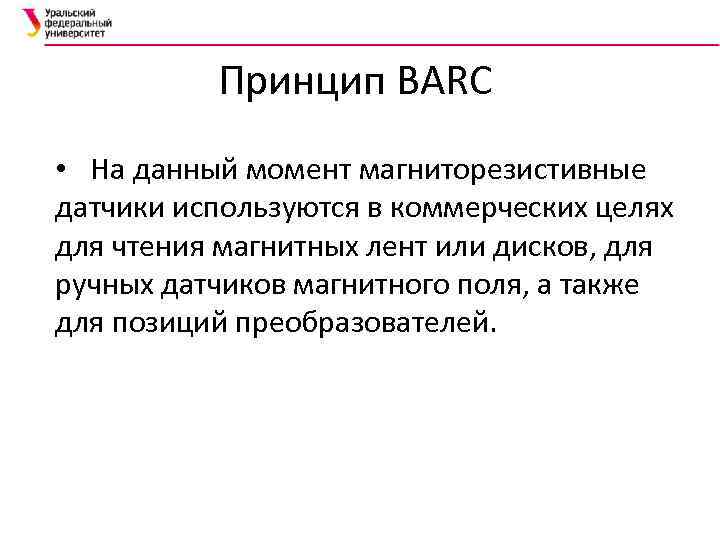 Уральский федеральный университет

Принцип BARC

• На данный момент магниторезистивные датчики используются в коммерческих целях для чтения магнитных лент или дисков, для ручных датчиков магнитного поля, а также для позиций преобразователей.